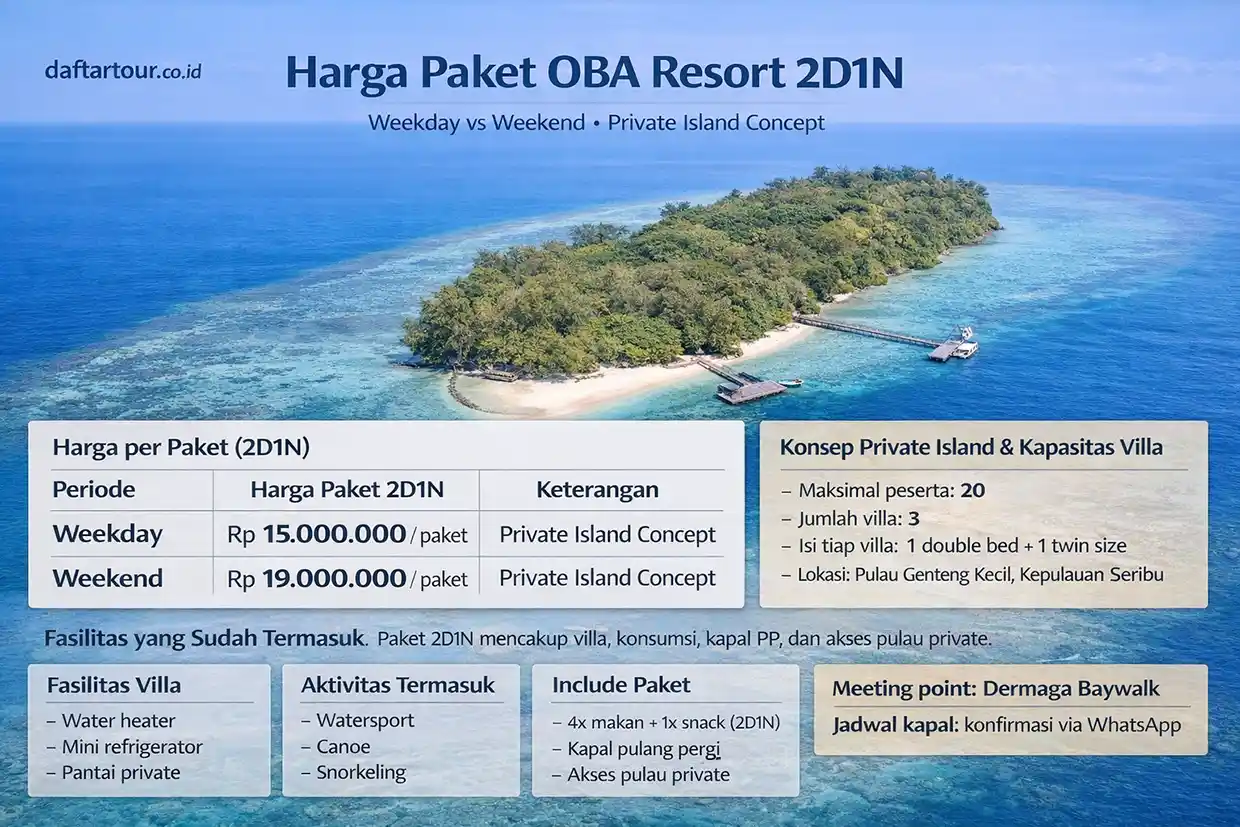 daftartour.co.id

Harga Paket OBA Resort 2D1N

Weekday vs Weekend • Private Island Concept

Harga per Paket (2D1N)

| Periode | Harga Paket 2D1N | Keterangan |
|---|---|---|
| Weekday | Rp 15.000.000 / paket | Private Island Concept |
| Weekend | Rp 19.000.000 / paket | Private Island Concept |

Konsep Private Island & Kapasitas Villa

– Maksimal peserta: 20
– Jumlah villa: 3
– Isi tiap villa: 1 double bed + 1 twin size
– Lokasi: Pulau Genteng Kecil, Kepulauan Seribu

Fasilitas yang Sudah Termasuk. Paket 2D1N mencakup villa, konsumsi, kapal PP, dan akses pulau private.

Fasilitas Villa
– Water heater
– Mini refrigerator
– Pantai private

Aktivitas Termasuk
– Watersport
– Canoe
– Snorkeling

Include Paket
– 4x makan + 1x snack (2D1N)
– Kapal pulang pergi
– Akses pulau private

Meeting point: Dermaga Baywalk
Jadwal kapal: konfirmasi via WhatsApp